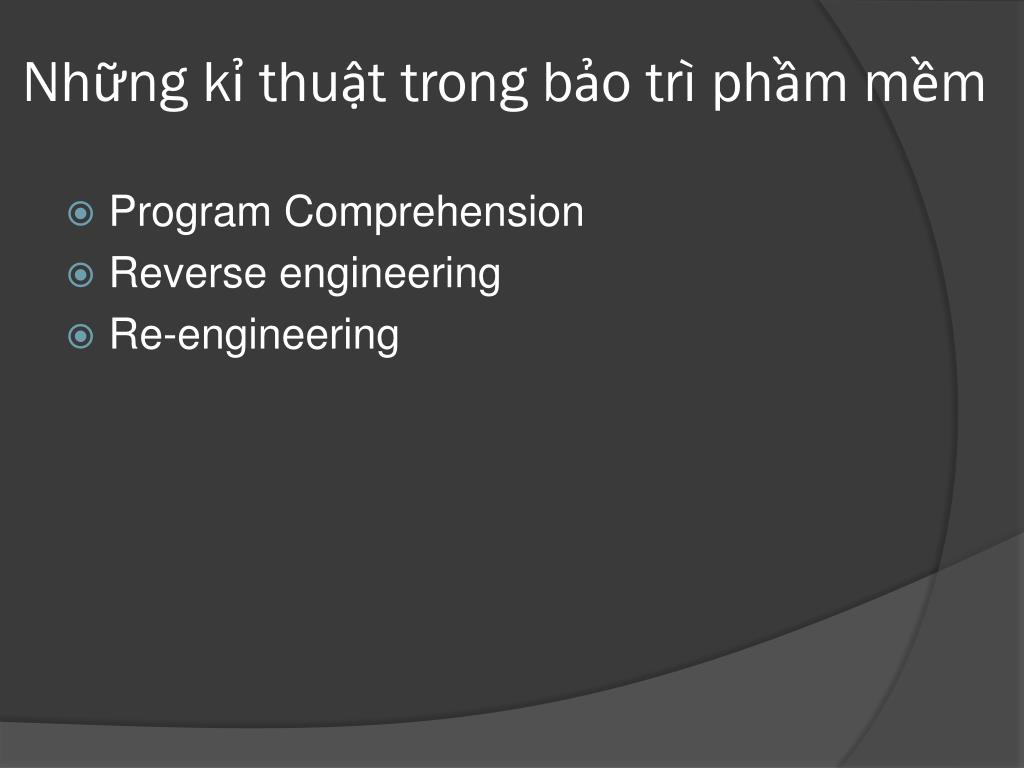 Những kỉ thuật trong bảo trì phầm mềm

Program Comprehension
Reverse engineering
Re-engineering